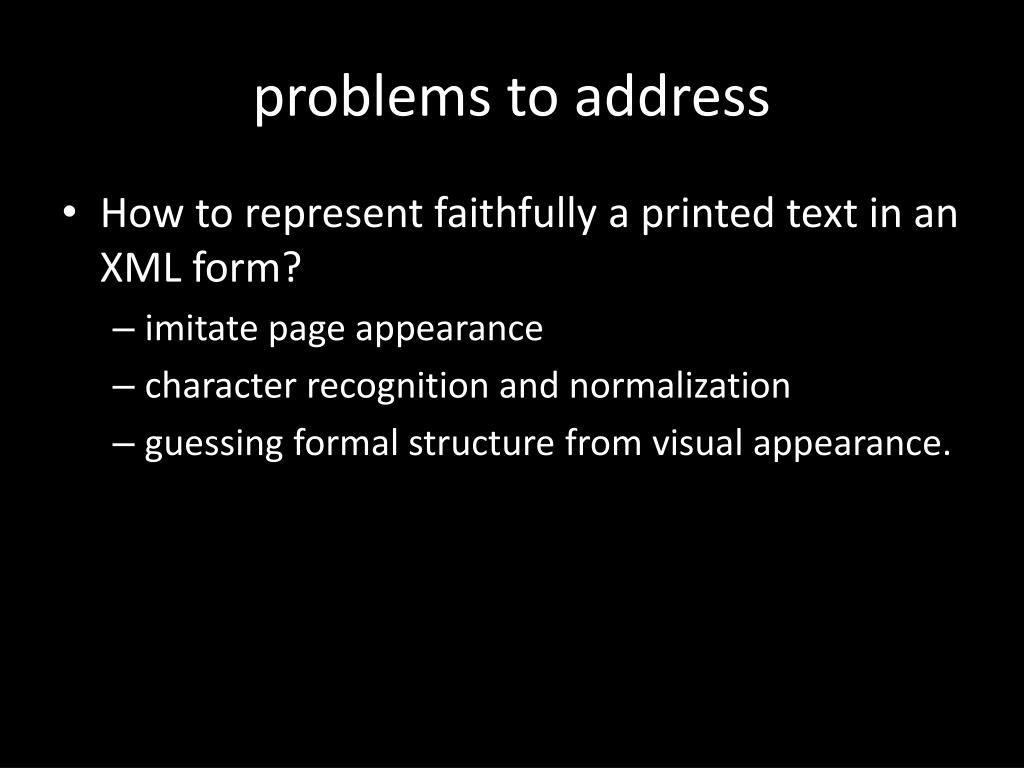 problems to address

• How to represent faithfully a printed text in an XML form?
– imitate page appearance
– character recognition and normalization
– guessing formal structure from visual appearance.